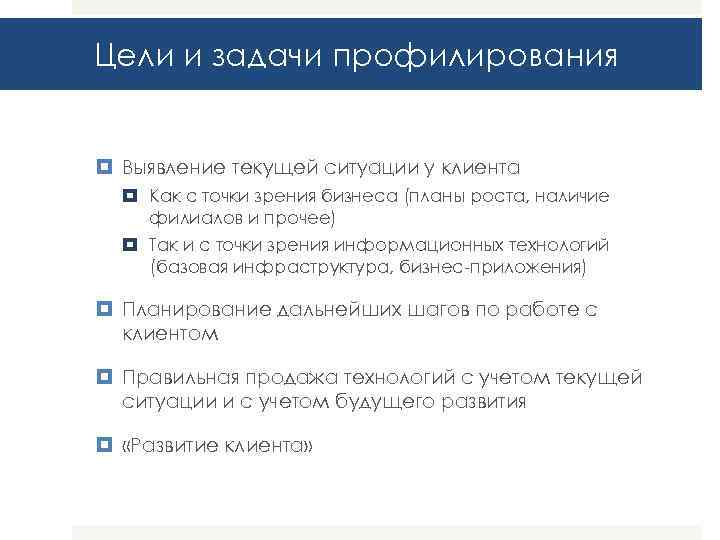 Цели и задачи профилирования

Выявление текущей ситуации у клиента

Как с точки зрения бизнеса (планы роста, наличие филиалов и прочее)

Так и с точки зрения информационных технологий (базовая инфраструктура, бизнес-приложения)

Планирование дальнейших шагов по работе с клиентом

Правильная продажа технологий с учетом текущей ситуации и с учетом будущего развития

«Развитие клиента»